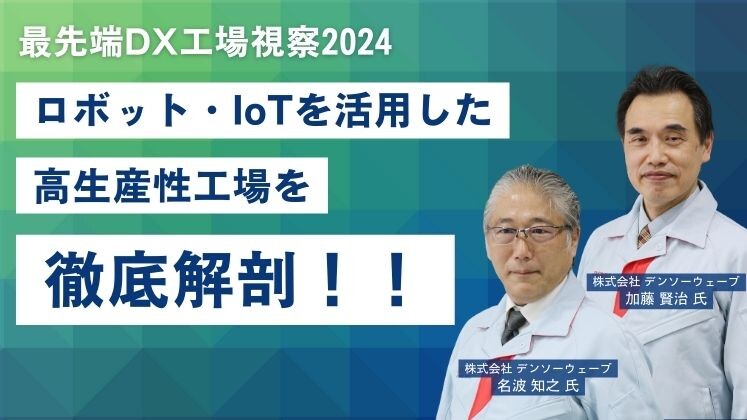 最先端DX工場視察2024

ロボット・IoTを活用した

高生産性工場を

徹底解剖！！

株式会社 デンソーウェーブ
加藤 賢治 氏

株式会社 デンソーウェーブ
名波 知之 氏